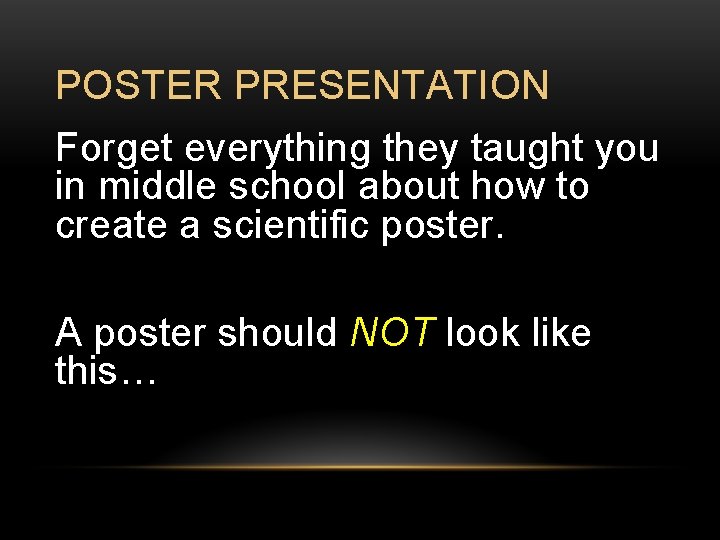 POSTER PRESENTATION

Forget everything they taught you in middle school about how to create a scientific poster.

A poster should NOT look like this…